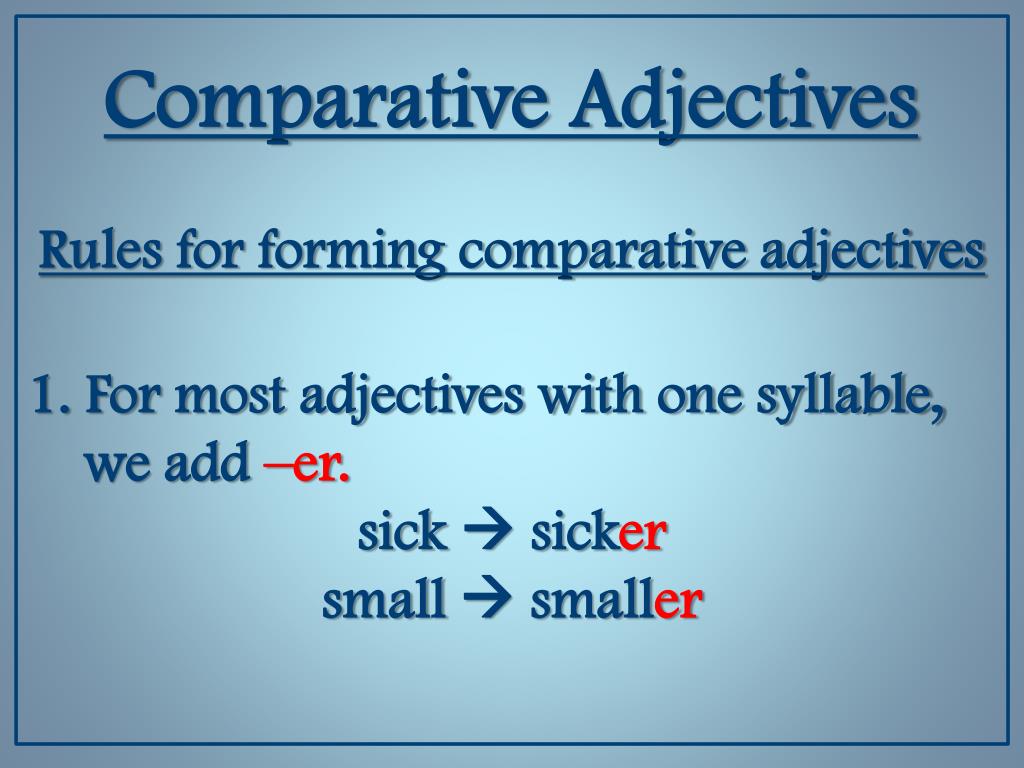 Comparative Adjectives

Rules for forming comparative adjectives

1. For most adjectives with one syllable, we add –er.

sick → sicker
small → smaller